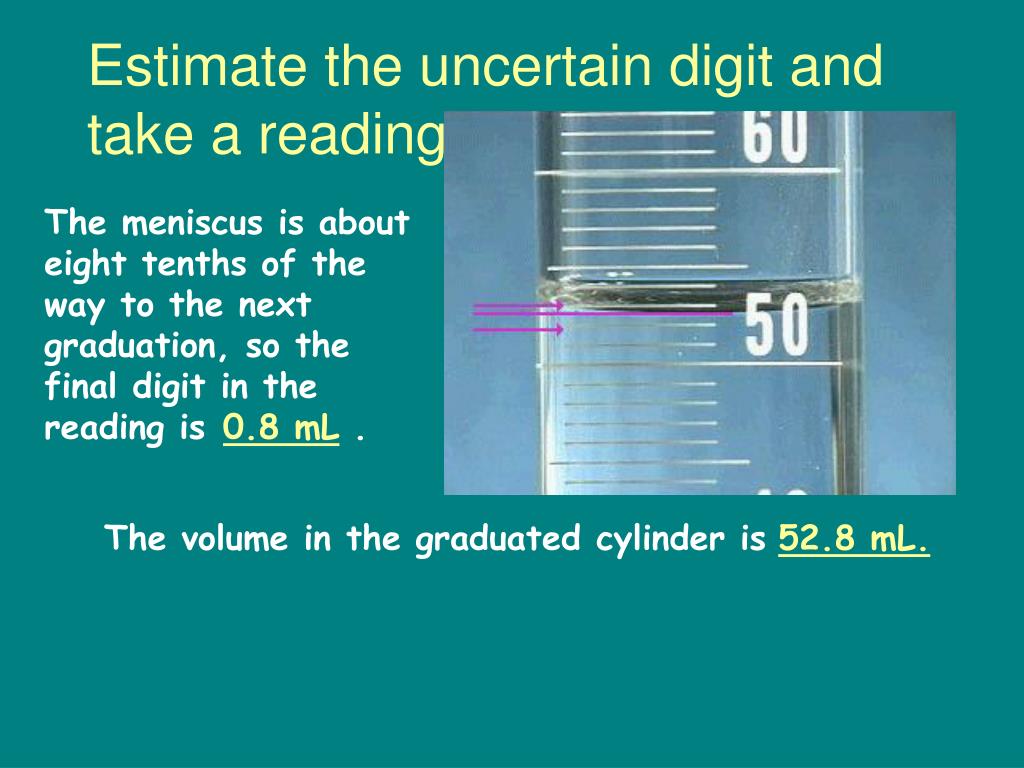 Estimate the uncertain digit and take a reading

60

50

The meniscus is about eight tenths of the way to the next graduation, so the final digit in the reading is 0.8 mL .

The volume in the graduated cylinder is 52.8 mL.